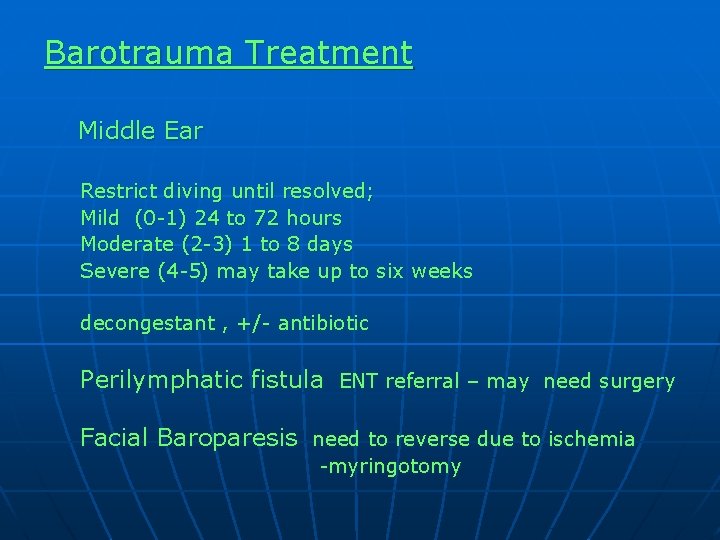 Barotrauma Treatment

Middle Ear

Restrict diving until resolved;
Mild (0-1) 24 to 72 hours
Moderate (2-3) 1 to 8 days
Severe (4-5) may take up to six weeks

decongestant , +/- antibiotic

Perilymphatic fistula ENT referral – may need surgery

Facial Baroparesis need to reverse due to ischemia
-myringotomy